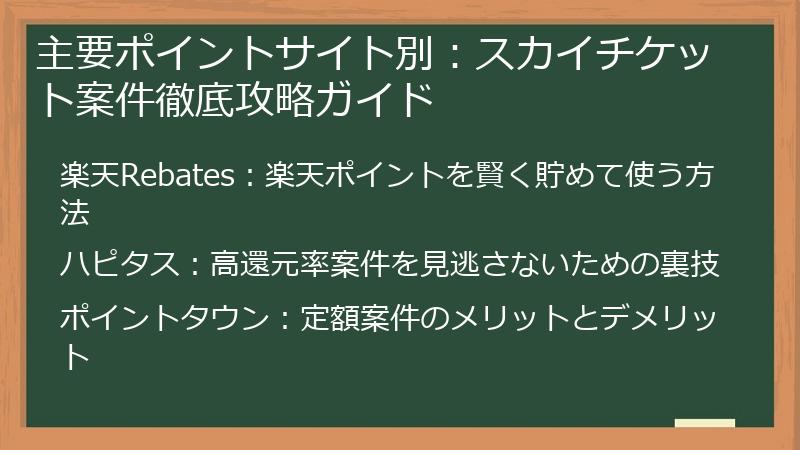 主要ポイントサイト別：スカイチケット案件徹底攻略ガイド

楽天Rebates：楽天ポイントを賢く貯めて使う方法

ハピタス：高還元率案件を見逃さないための裏技

ポイントタウン：定額案件のメリットとデメリット